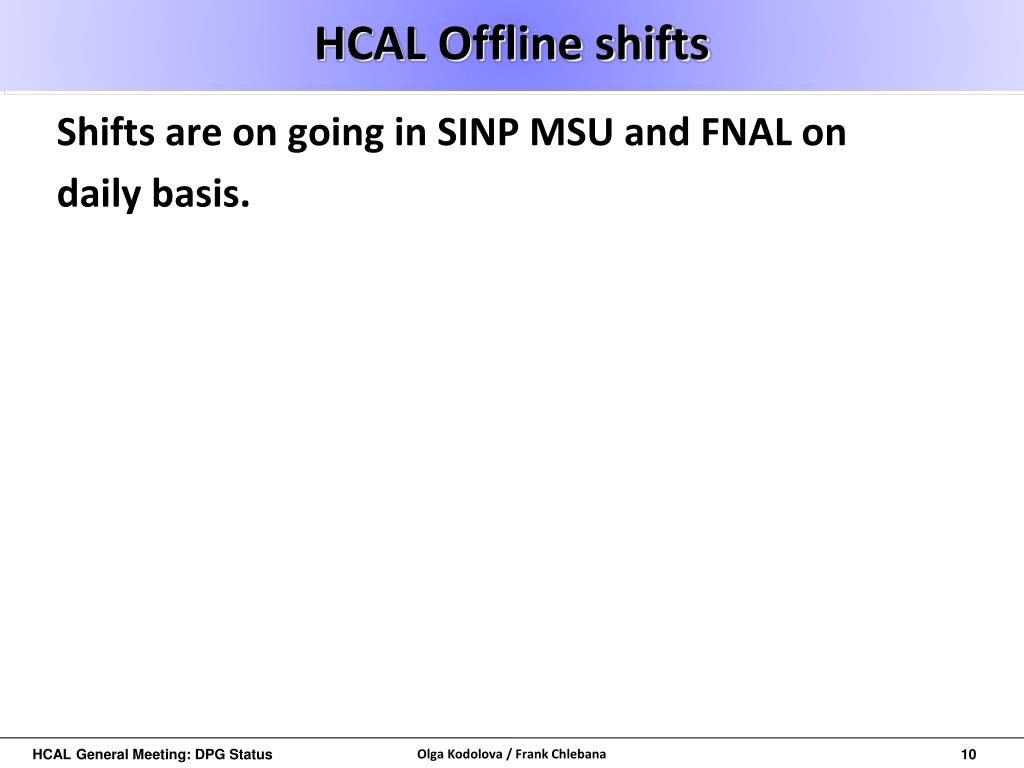 HCAL Offline shifts

Shifts are on going in SINP MSU and FNAL on daily basis.

HCAL General Meeting: DPG Status

Olga Kodolova / Frank Chlebana

10